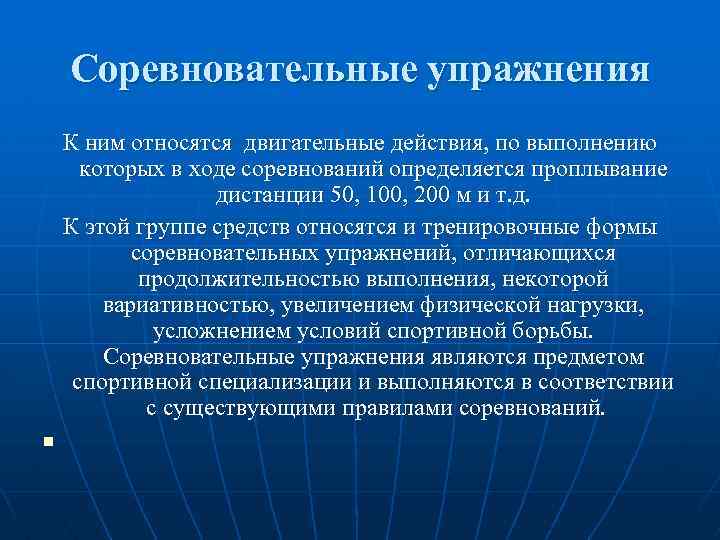 Соревновательные упражнения

К ним относятся двигательные действия, по выполнению которых в ходе соревнований определяется проплывание дистанции 50, 100, 200 м и т.д.

К этой группе средств относятся и тренировочные формы соревновательных упражнений, отличающихся продолжительностью выполнения, некоторой вариативностью, увеличением физической нагрузки, усложнением условий спортивной борьбы. Соревновательные упражнения являются предметом спортивной специализации и выполняются в соответствии с существующими правилами соревнований.